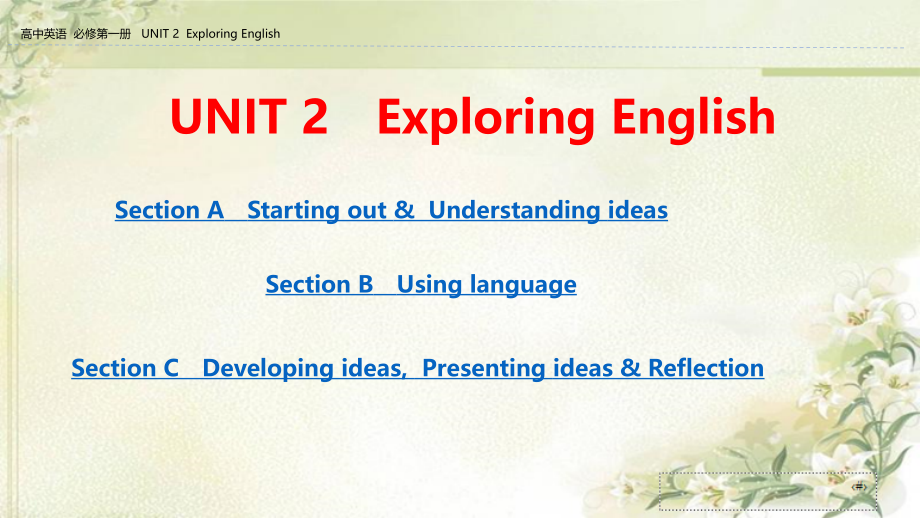 高中英语 必修第一册 UNIT 2 Exploring English

UNIT 2 Exploring English

Section A Starting out & Understanding ideas

Section B Using language

Section C Developing ideas, Presenting ideas & Reflection

‹#›